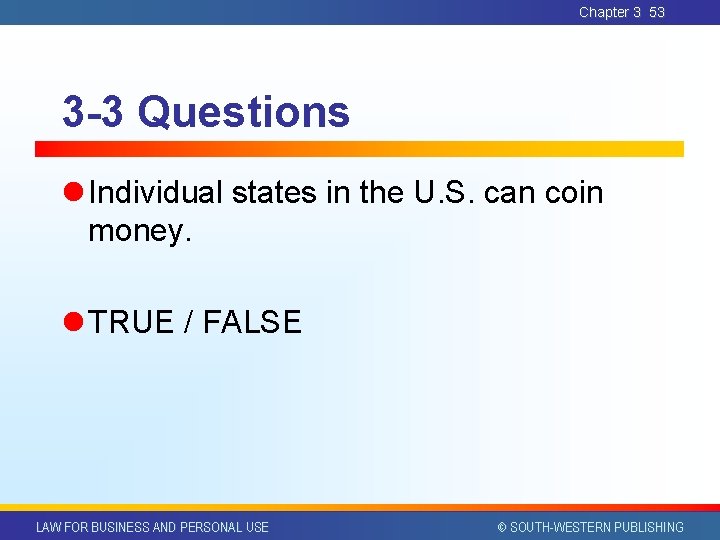 Chapter 3 53

3-3 Questions

Individual states in the U.S. can coin money.

TRUE / FALSE

LAW FOR BUSINESS AND PERSONAL USE

© SOUTH-WESTERN PUBLISHING